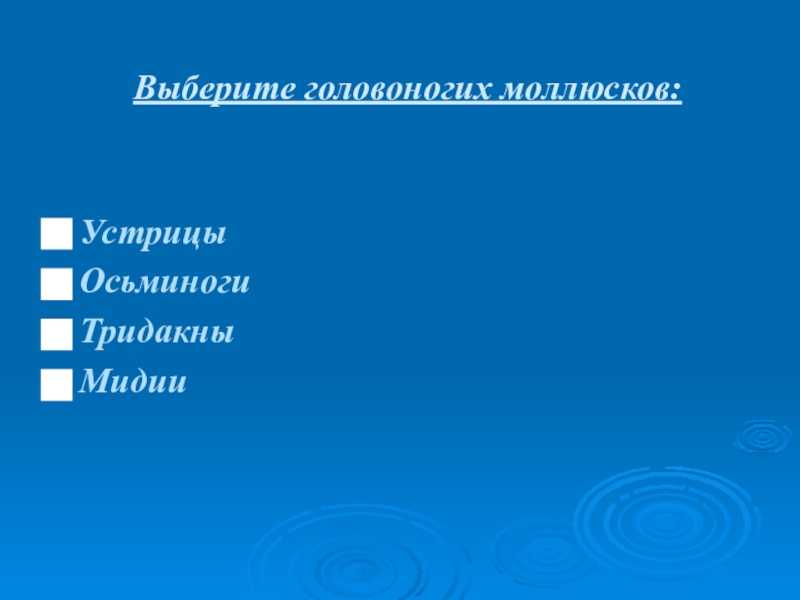 Выберите головоногих моллюсков:

Устрицы
Осьминоги
Тридакны
Мидии